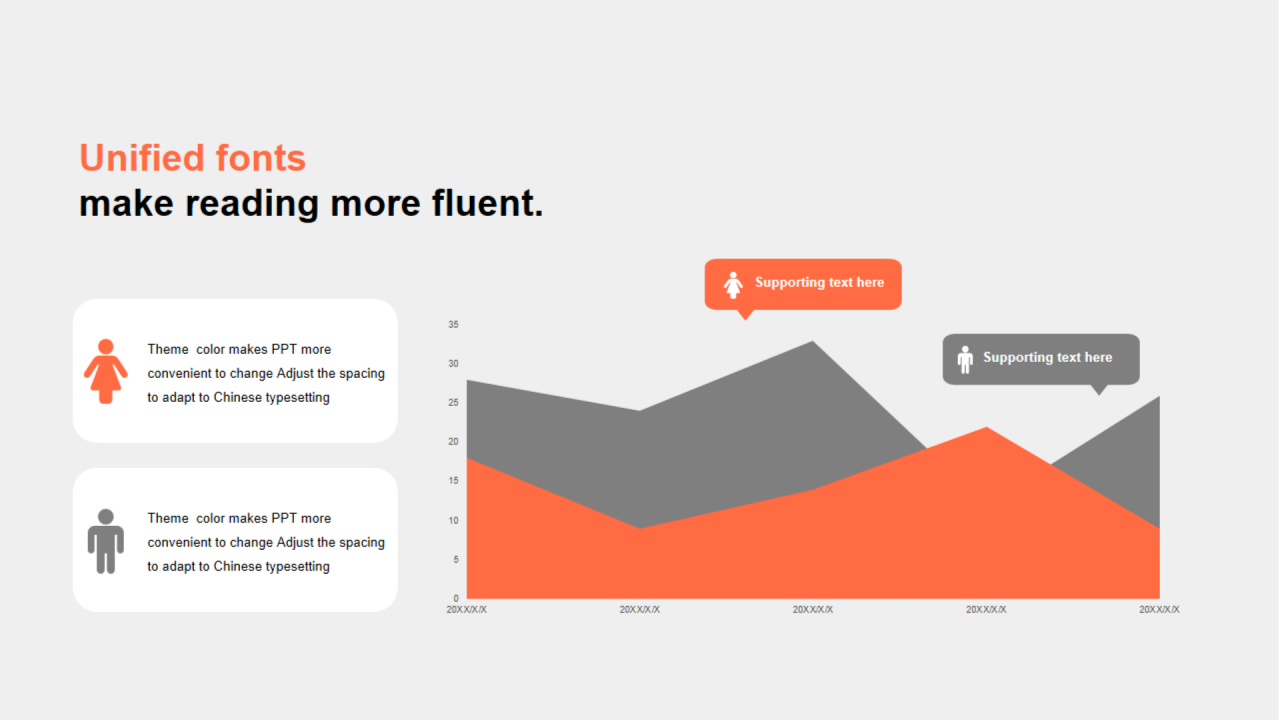 Unified fonts
make reading more fluent.

Theme color makes PPT more convenient to change Adjust the spacing to adapt to Chinese typesetting

Theme color makes PPT more convenient to change Adjust the spacing to adapt to Chinese typesetting

Supporting text here

Supporting text here

35
30
25
20
15
10
5
0

20XX/X/X
20XX/X/X
20XX/X/X
20XX/X/X
20XX/X/X